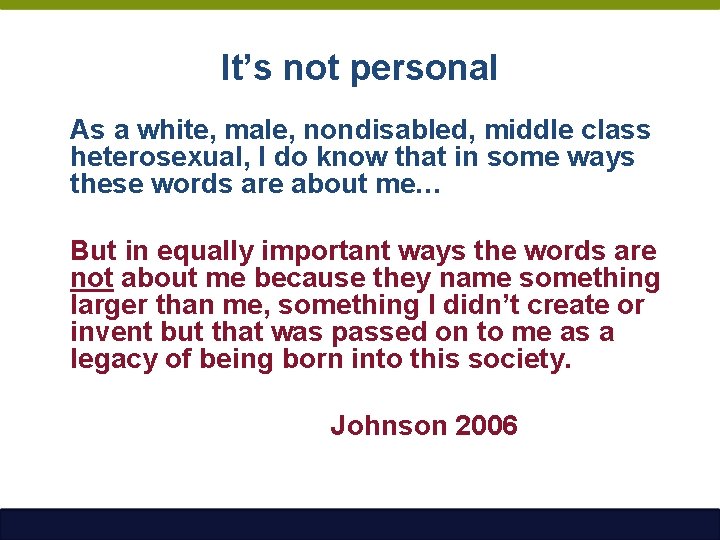 It’s not personal

As a white, male, nondisabled, middle class heterosexual, I do know that in some ways these words are about me…

But in equally important ways the words are not about me because they name something larger than me, something I didn’t create or invent but that was passed on to me as a legacy of being born into this society.

Johnson 2006